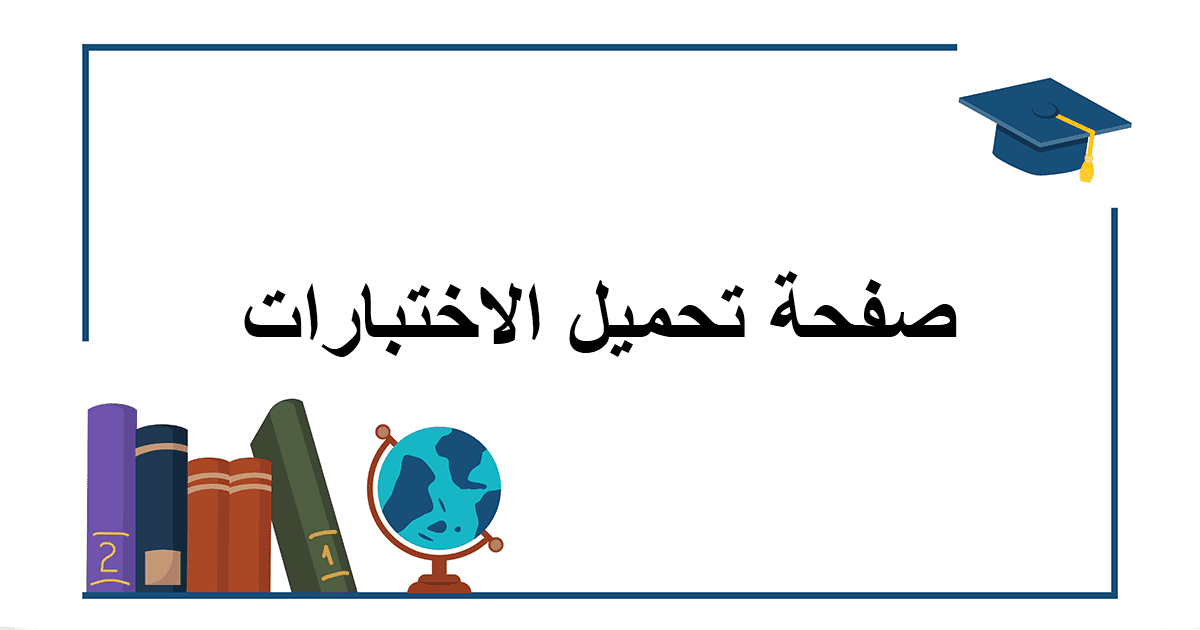 صفحة تحميل الاختبارات

2

1